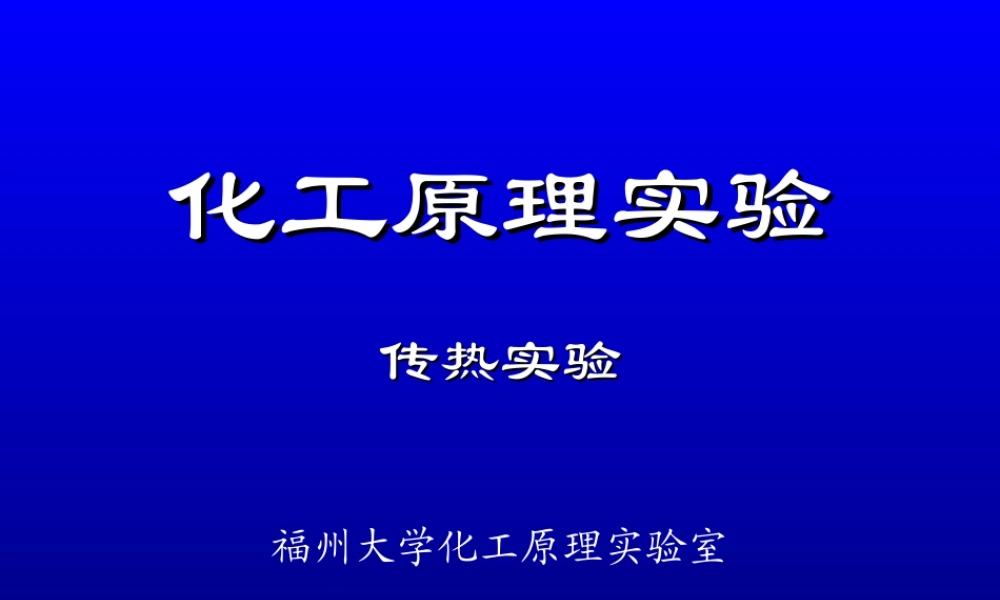 化工原理实验

传热实验

福州大学化工原理实验室